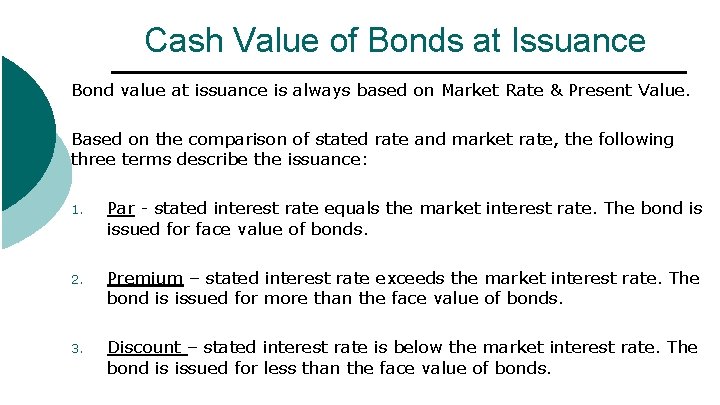 Cash Value of Bonds at Issuance

Bond value at issuance is always based on Market Rate & Present Value.

Based on the comparison of stated rate and market rate, the following three terms describe the issuance:

1. Par - stated interest rate equals the market interest rate. The bond is issued for face value of bonds.

2. Premium – stated interest rate exceeds the market interest rate. The bond is issued for more than the face value of bonds.

3. Discount – stated interest rate is below the market interest rate. The bond is issued for less than the face value of bonds.